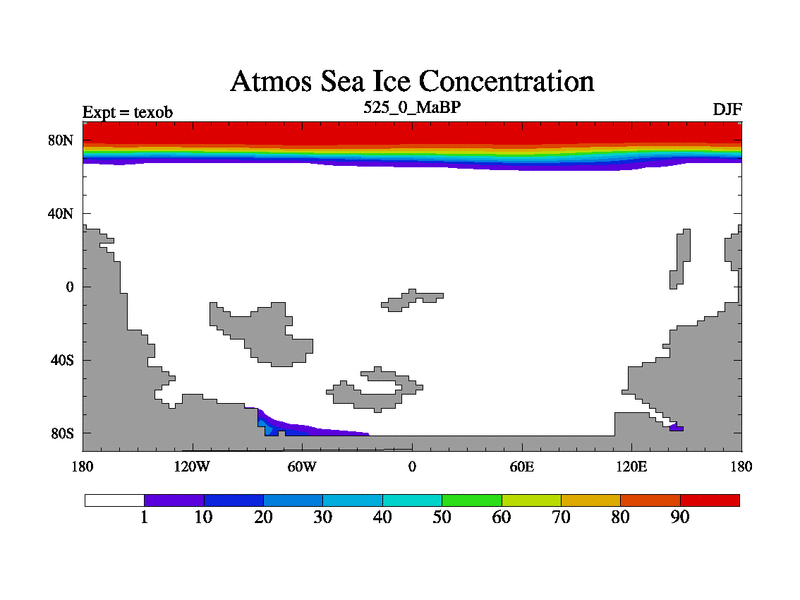 Atmos Sea Ice Concentration

Expt = texob

525_0_MaBP

DJF

80N

40N

0

40S

80S

180

120W

60W

0

60E

120E

180

1

10

20

30

40

50

60

70

80

90